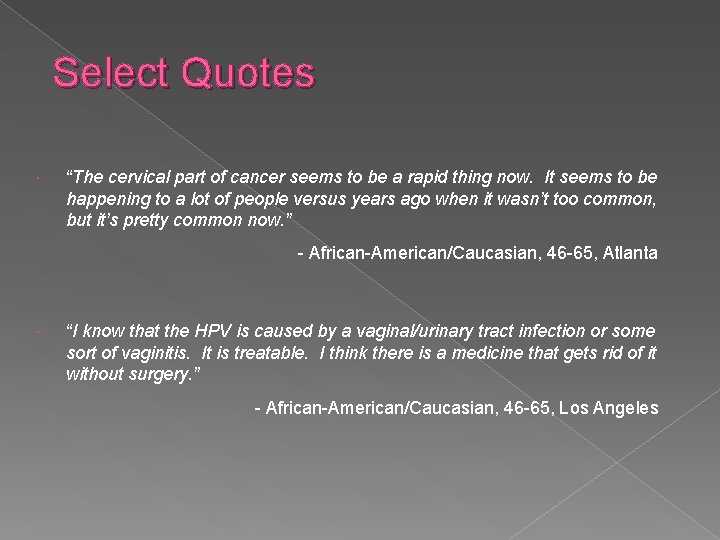 Select Quotes

“The cervical part of cancer seems to be a rapid thing now. It seems to be happening to a lot of people versus years ago when it wasn’t too common, but it’s pretty common now.”

- African-American/Caucasian, 46-65, Atlanta

“I know that the HPV is caused by a vaginal/urinary tract infection or some sort of vaginitis. It is treatable. I think there is a medicine that gets rid of it without surgery.”

- African-American/Caucasian, 46-65, Los Angeles